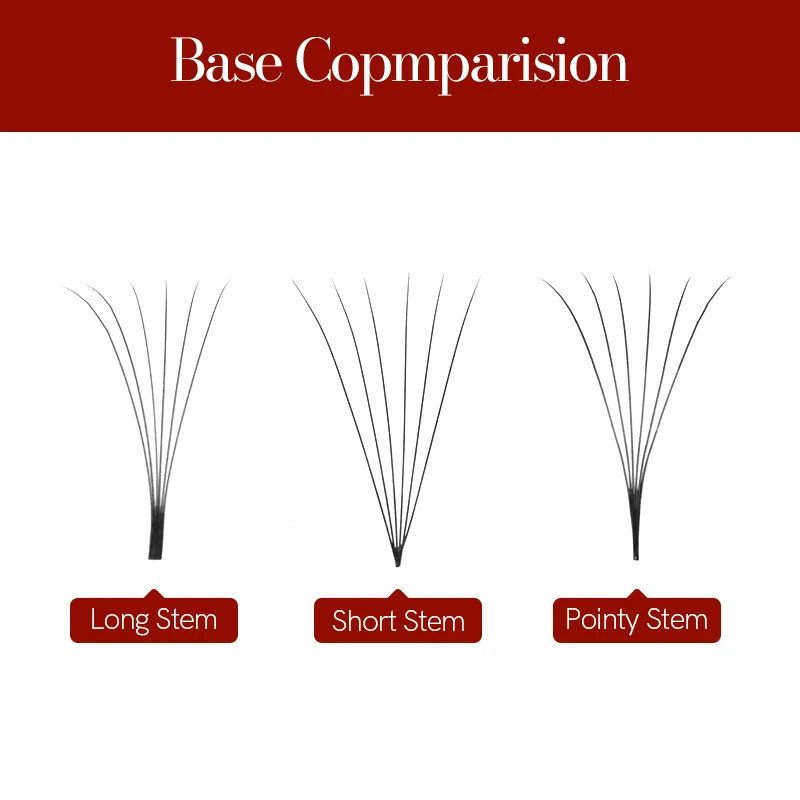 Base Copmparision

Long Stem

Short Stem

Pointy Stem